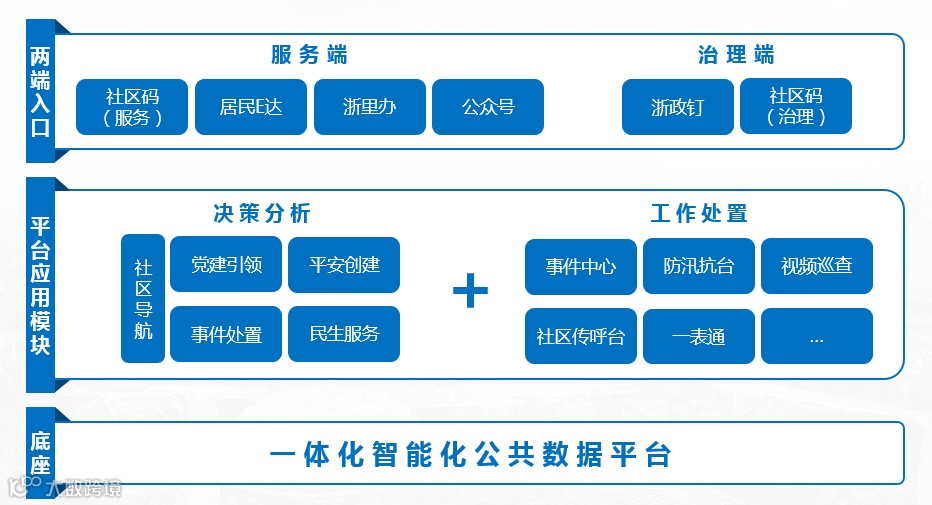 两端入口

服务端

社区码（服务）

居民E达

浙里办

公众号

治理端

浙政钉

社区码（治理）

平台应用模块

决策分析

社区导航

党建引领

平安创建

事件处置

民生服务

+

工作处置

事件中心

防汛抗台

视频巡查

社区传呼台

一表通

...

底座

一体化智能化公共数据平台

大数跨境